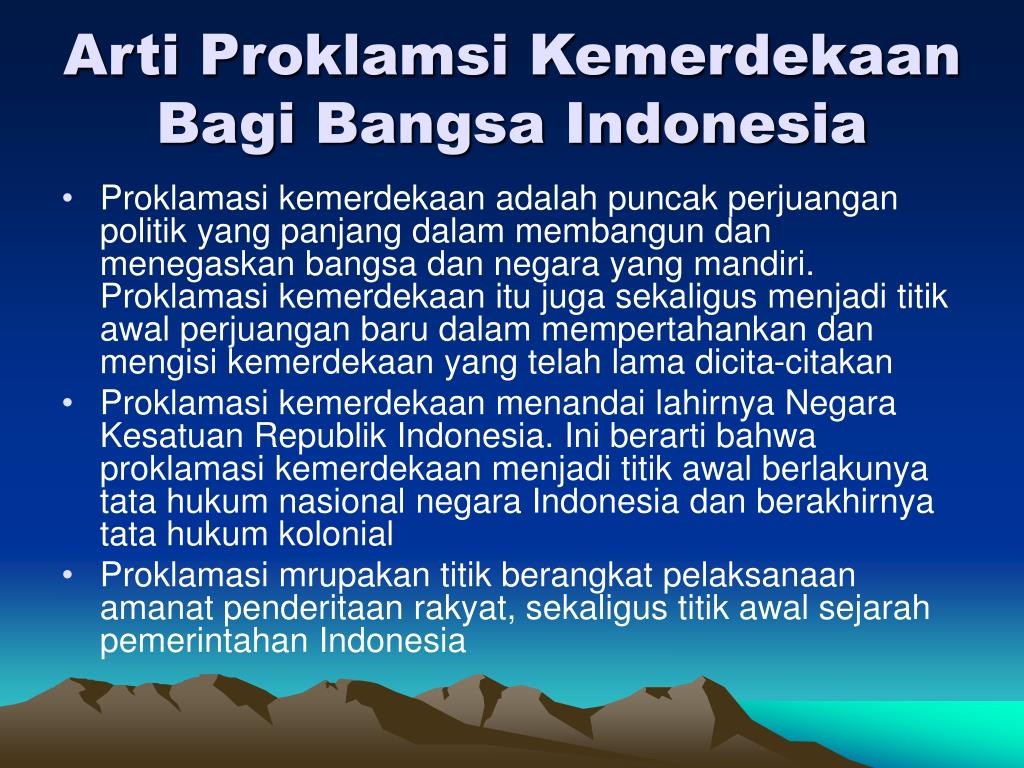 Arti Proklamsi Kemerdekaan Bagi Bangsa Indonesia

• Proklamasi kemerdekaan adalah puncak perjuangan politik yang panjang dalam membangun dan menegaskan bangsa dan negara yang mandiri. Proklamasi kemerdekaan itu juga sekaligus menjadi titik awal perjuangan baru dalam mempertahankan dan mengisi kemerdekaan yang telah lama dicita-citakan
• Proklamasi kemerdekaan menandai lahirnya Negara Kesatuan Republik Indonesia. Ini berarti bahwa proklamasi kemerdekaan menjadi titik awal berlakunya tata hukum nasional negara Indonesia dan berakhirnya tata hukum kolonial
• Proklamasi mrupakan titik berangkat pelaksanaan amanat penderitaan rakyat, sekaligus titik awal sejarah pemerintahan Indonesia